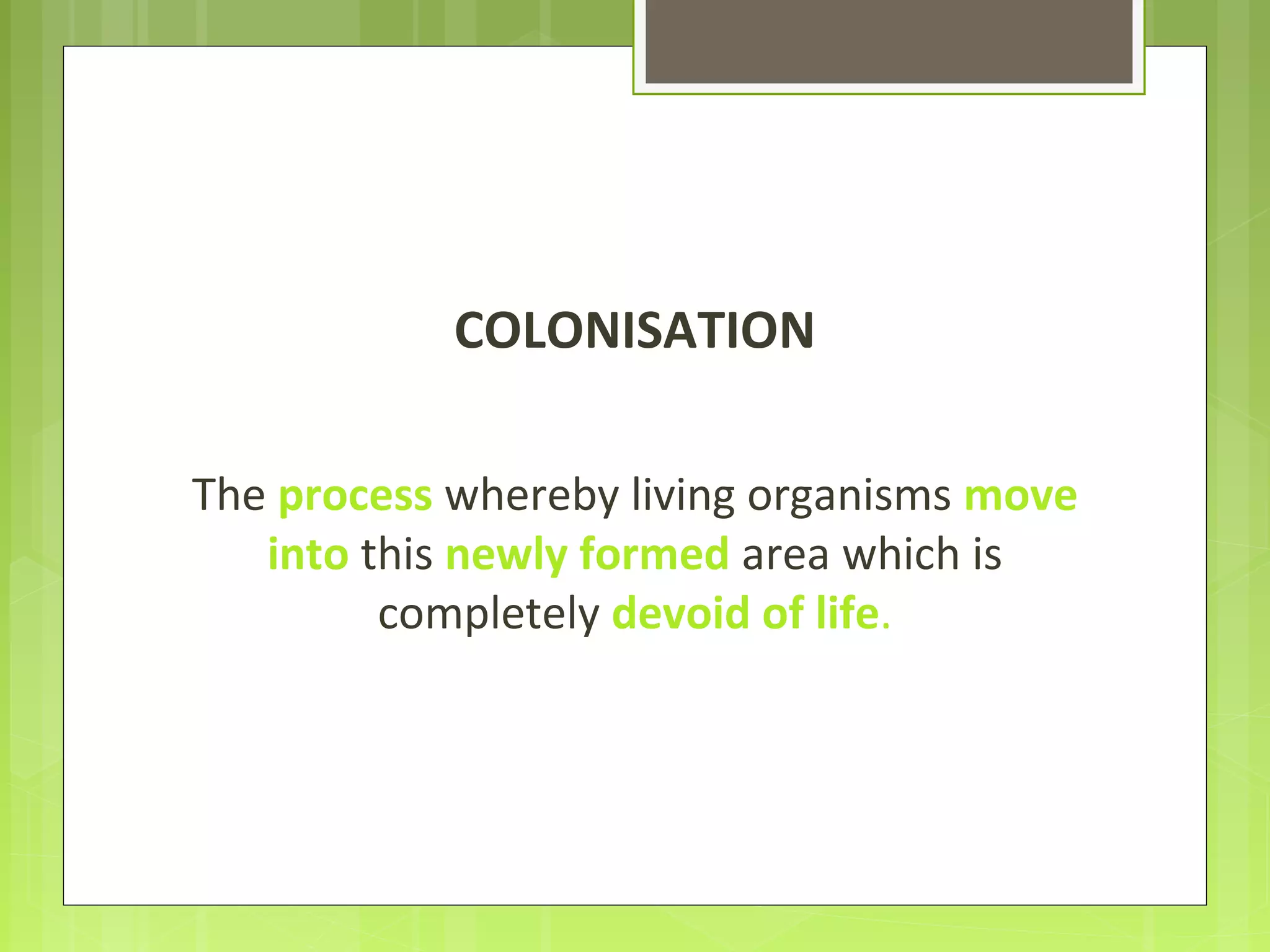 COLONISATION

The process whereby living organisms move into this newly formed area which is completely devoid of life.